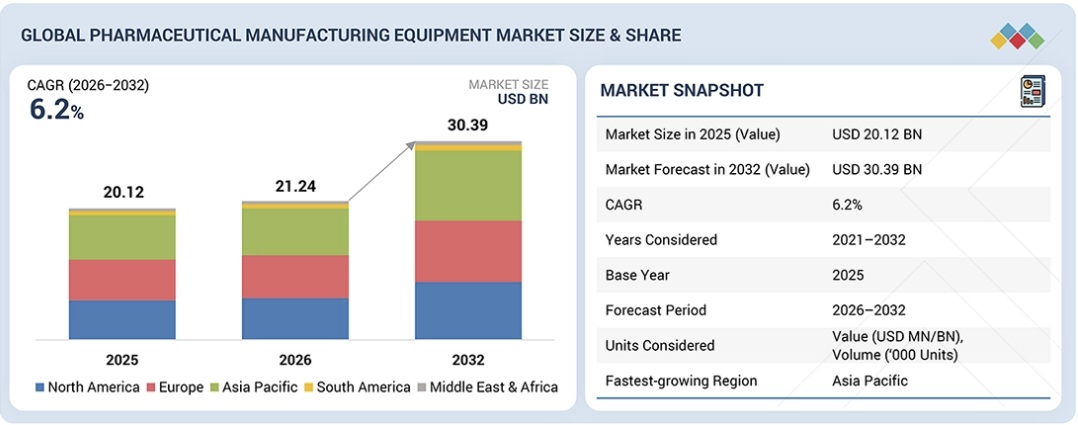 GLOBAL PHARMACEUTICAL MANUFACTURING EQUIPMENT MARKET SIZE & SHARE

CAGR (2026–2032)
6.2%

MARKET SIZE
USD BN

20.12
21.24
30.39

2025
2026
2032

North America  Europe  Asia Pacific  South America  Middle East & Africa

MARKET SNAPSHOT

| | |
|---|---|
| Market Size in 2025 (Value) | USD 20.12 BN |
| Market Forecast in 2032 (Value) | USD 30.39 BN |
| CAGR | 6.2% |
| Years Considered | 2021–2032 |
| Base Year | 2025 |
| Forecast Period | 2026–2032 |
| Units Considered | Value (USD MN/BN), Volume ('000 Units) |
| Fastest-growing Region | Asia Pacific |